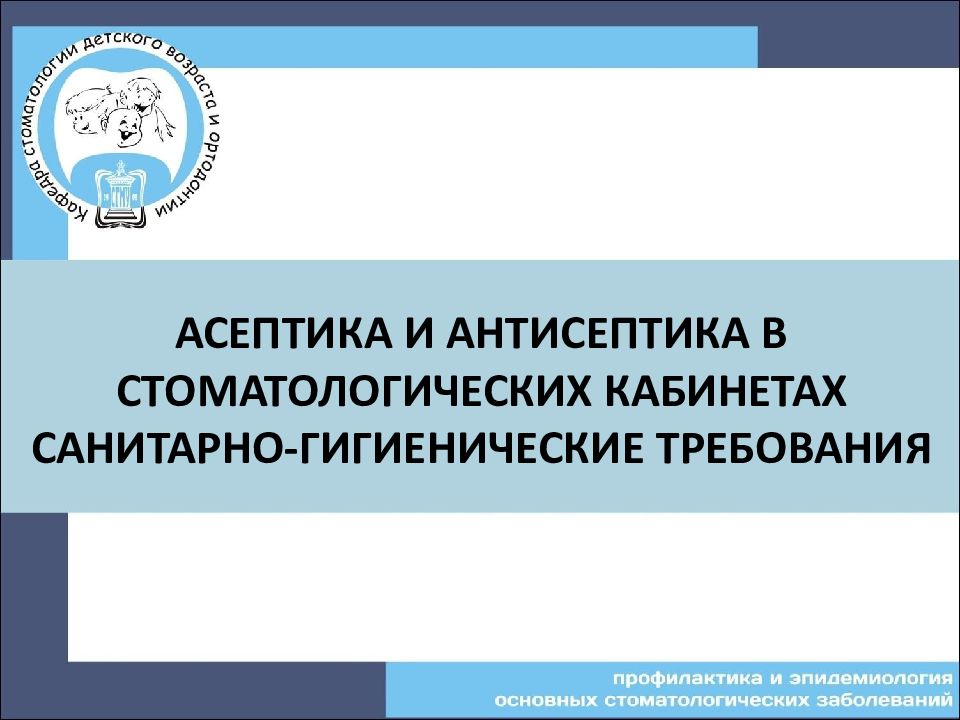 Кафедра стоматологии детского возраста и ортодонтии

АСЕПТИКА И АНТИСЕПТИКА В СТОМАТОЛОГИЧЕСКИХ КАБИНЕТАХ САНИТАРНО-ГИГИЕНИЧЕСКИЕ ТРЕБОВАНИЯ

профилактика и эпидемиология основных стоматологических заболеваний